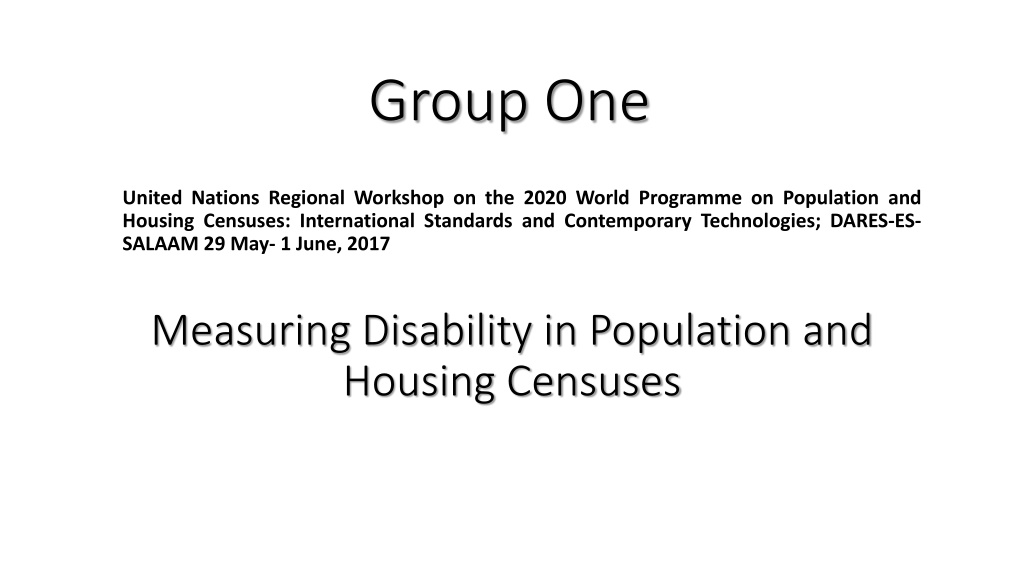 Group One

United Nations Regional Workshop on the 2020 World Programme on Population and Housing Censuses: International Standards and Contemporary Technologies; DARES-ES-SALAAM 29 May- 1 June, 2017

Measuring Disability in Population and Housing Censuses